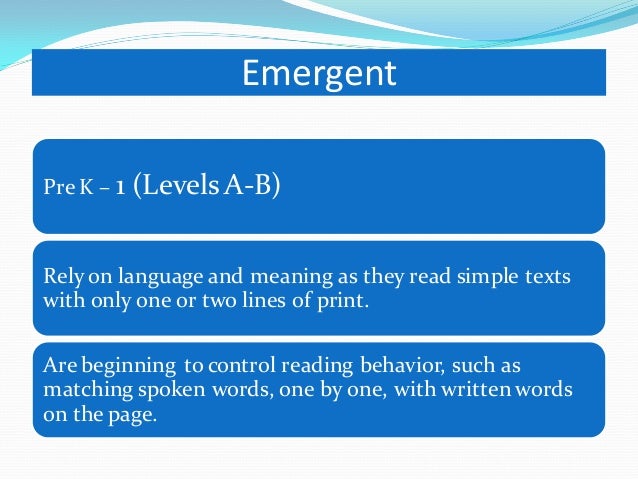 Emergent

Pre K – 1 (Levels A-B)

Rely on language and meaning as they read simple texts with only one or two lines of print.

Are beginning to control reading behavior, such as matching spoken words, one by one, with written words on the page.